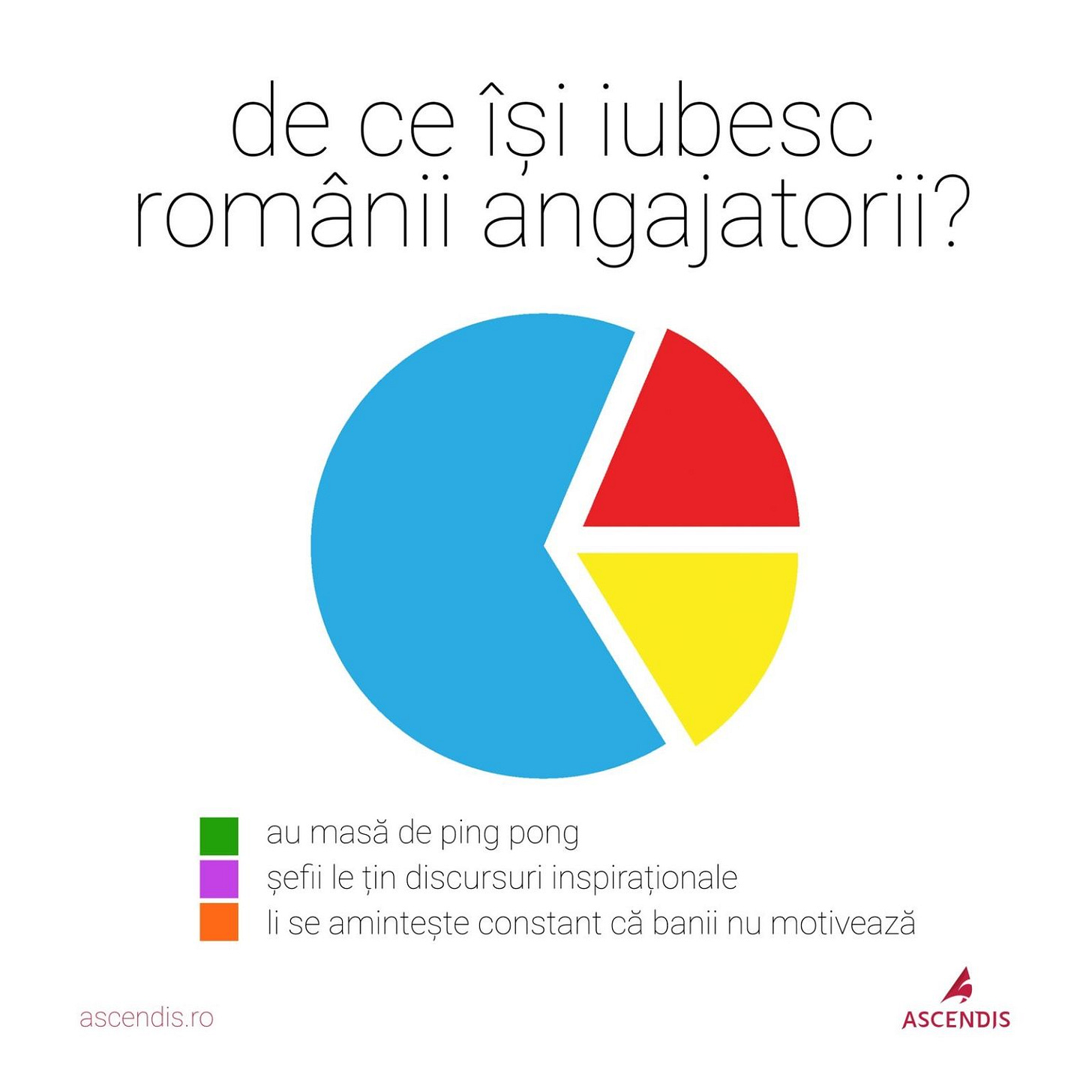 de ce își iubesc românii angajatorii?

au masă de ping pong
șefii le țin discursuri inspiraționale
li se amintește constant că banii nu motivează

ascendis.ro

ASCENDIS